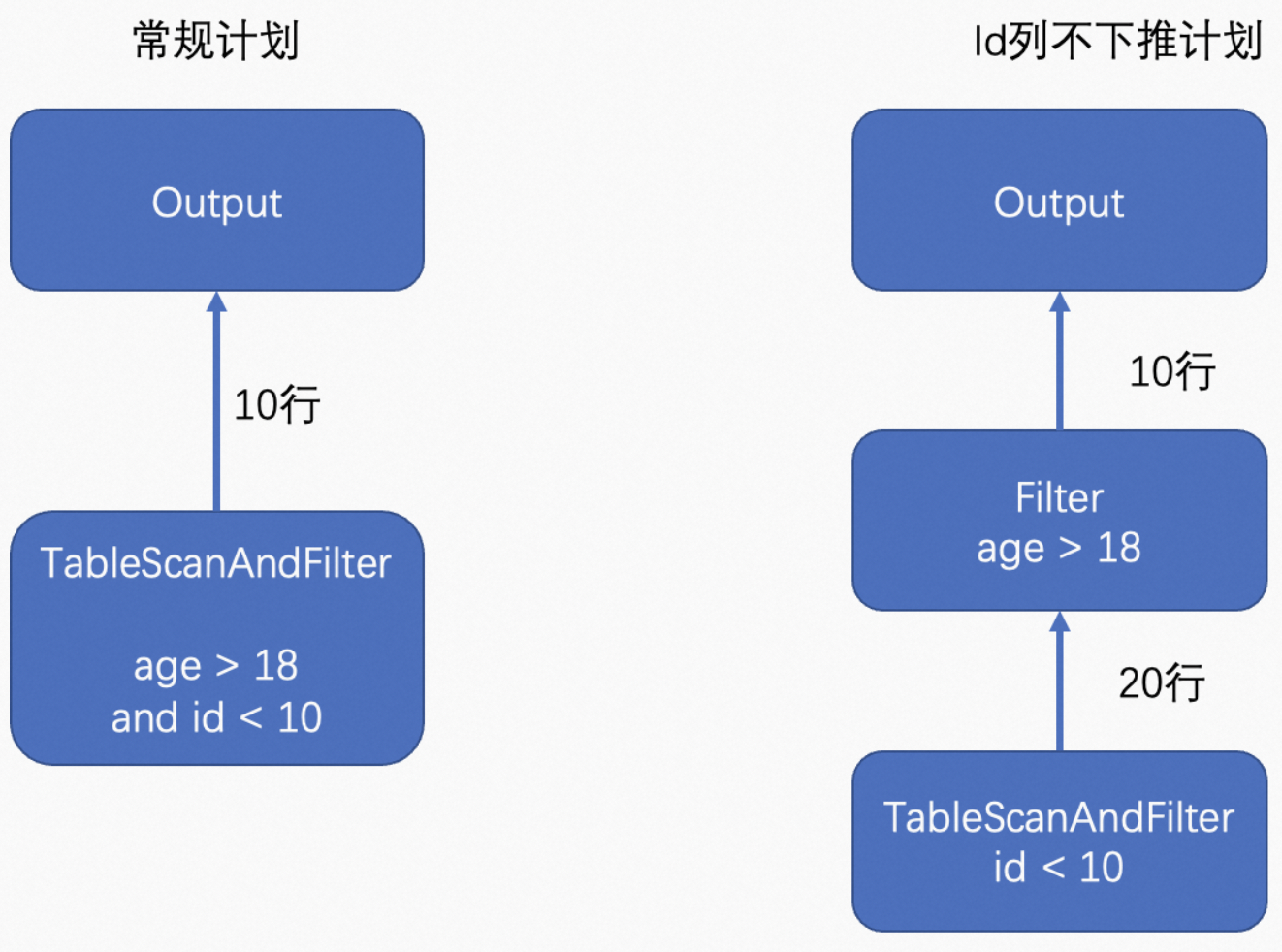 常规计划

Output

10行

TableScanAndFilter

age > 18
and id < 10

Id列不下推计划

Output

10行

Filter
age > 18

20行

TableScanAndFilter
id < 10